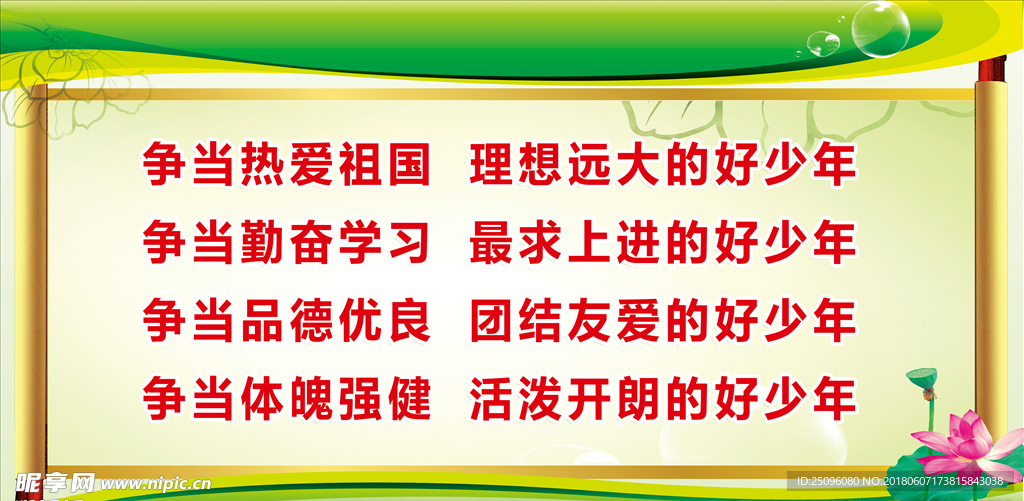 争当热爱祖国 理想远大的好少年
争当勤奋学习 最求上进的好少年
争当品德优良 团结友爱的好少年
争当体魄强健 活泼开朗的好少年

昵享网 www.nipic.cn

ID:25096080 NO:20180607173815843038